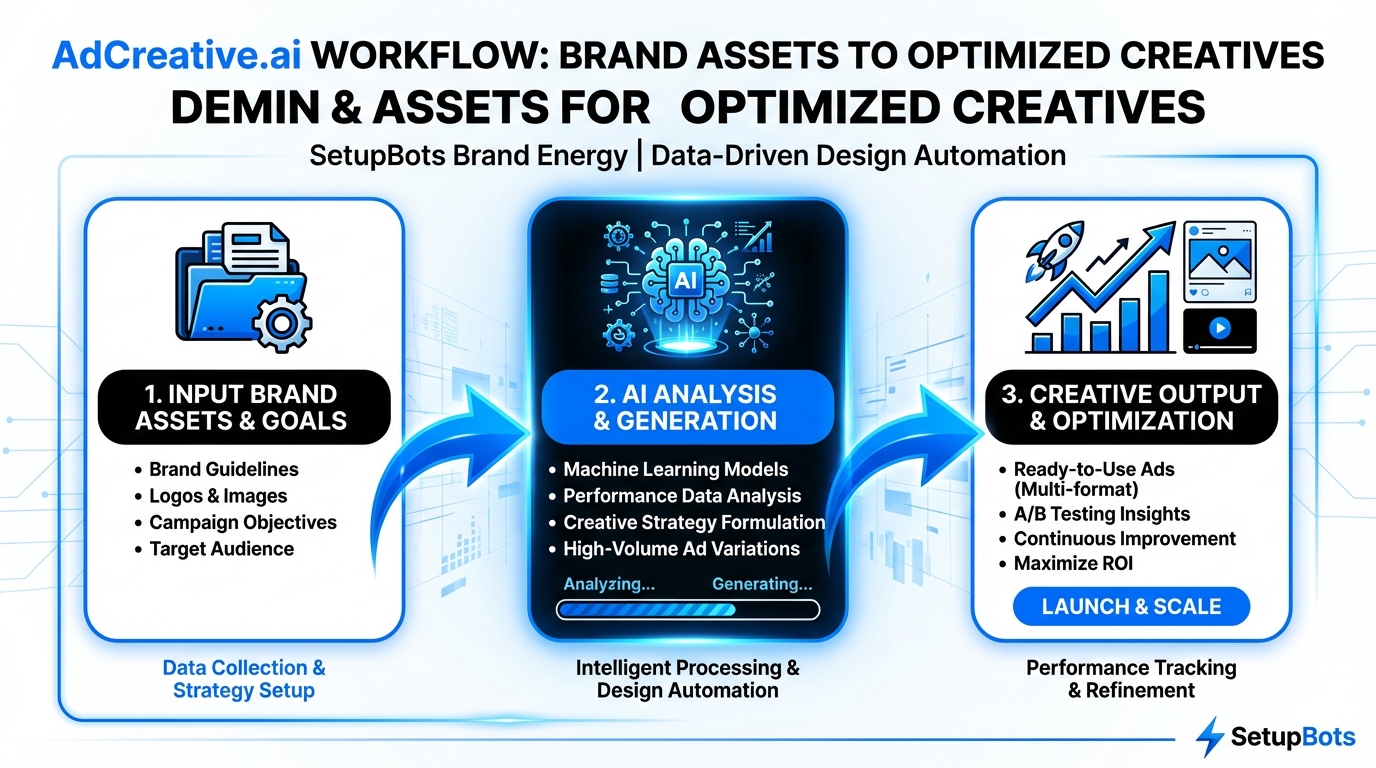 AdCreative.ai WORKFLOW: BRAND ASSETS TO OPTIMIZED CREATIVES
DEMIN & ASSETS FOR OPTIMIZED CREATIVES
SetupBots Brand Energy | Data-Driven Design Automation

1. INPUT BRAND ASSETS & GOALS
• Brand Guidelines
• Logos & Images
• Campaign Objectives
• Target Audience

Data Collection & Strategy Setup

AI

2. AI ANALYSIS & GENERATION
• Machine Learning Models
• Performance Data Analysis
• Creative Strategy Formulation
• High-Volume Ad Variations

Analyzing... Generating...

Intelligent Processing & Design Automation

3. CREATIVE OUTPUT & OPTIMIZATION
• Ready-to-Use Ads (Multi-format)
• A/B Testing Insights
• Continuous Improvement
• Maximize ROI

LAUNCH & SCALE

Performance Tracking & Refinement

SetupBots